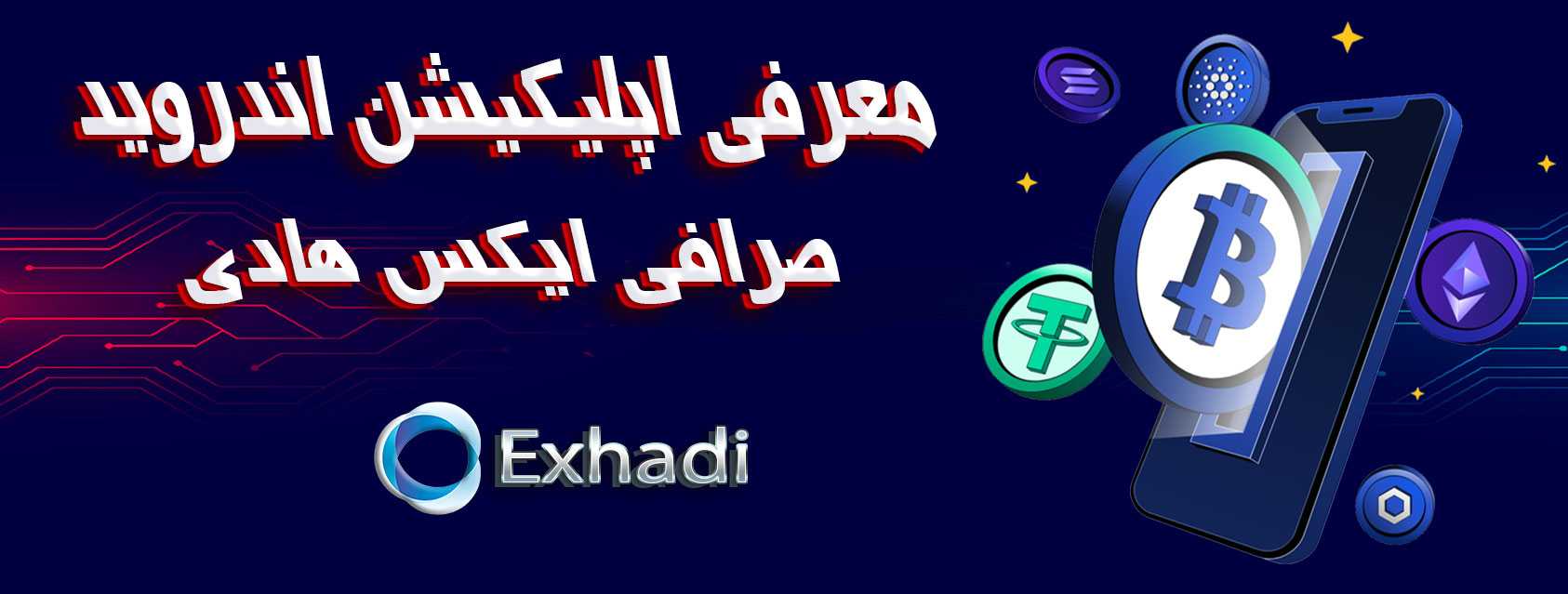 معرفی اپلیکیشن اندروید
صرافی ایکس هادی

Exhadi